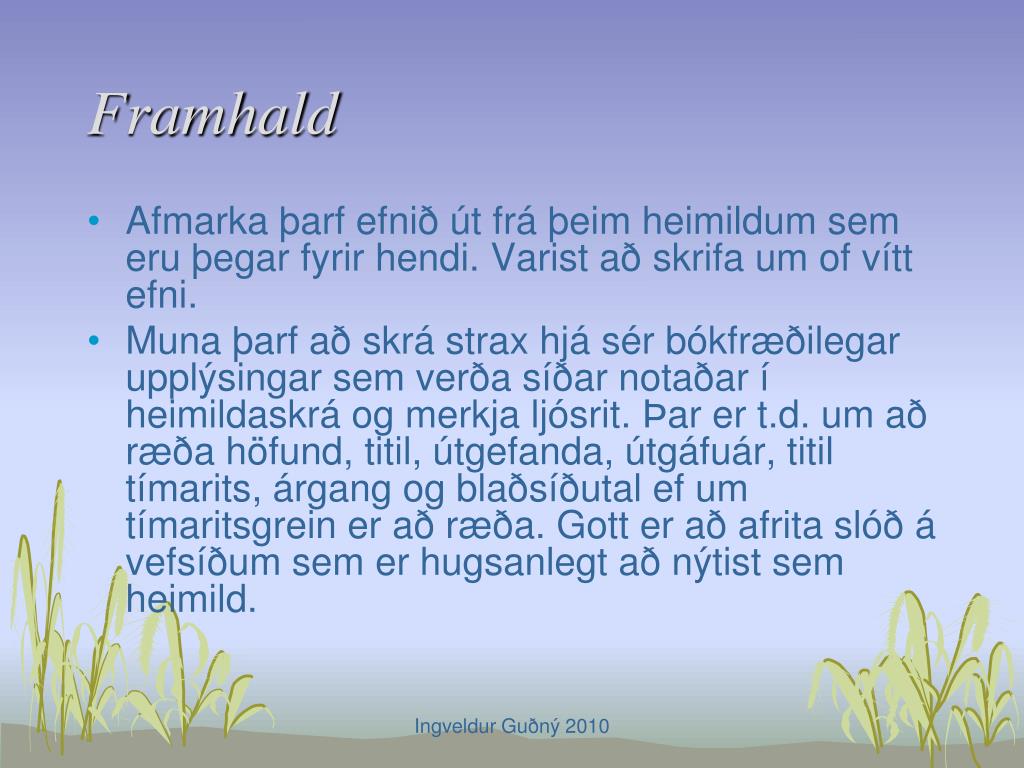 Framhald

• Afmarka þarf efnið út frá þeim heimildum sem eru þegar fyrir hendi. Varist að skrifa um of vítt efni.
• Muna þarf að skrá strax hjá sér bókfræðilegar upplýsingar sem verða síðar notaðar í heimildaskrá og merkja ljósrit. Þar er t.d. um að ræða höfund, titil, útgefanda, útgáfuár, titil tímarits, árgang og blaðsíðutal ef um tímaritsgrein er að ræða. Gott er að afrita slóð á vefsíðum sem er hugsanlegt að nýtist sem heimild.

Ingveldur Guðný 2010